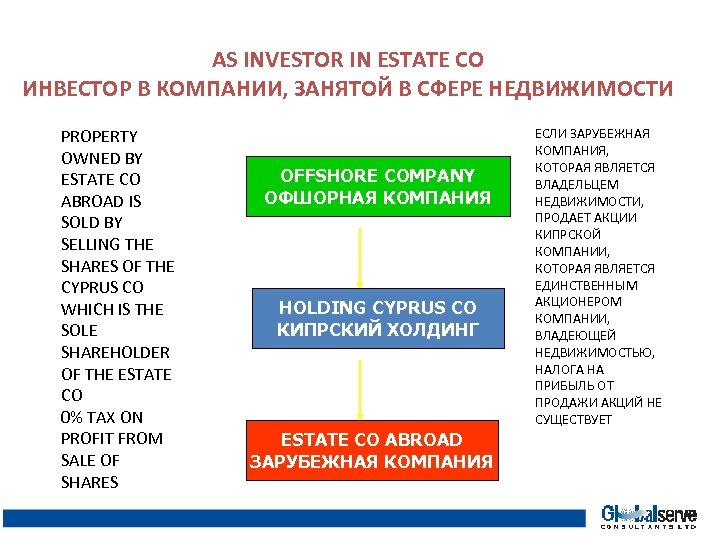 AS INVESTOR IN ESTATE CO
ИНВЕСТОР В КОМПАНИИ, ЗАНЯТОЙ В СФЕРЕ НЕДВИЖИМОСТИ

PROPERTY OWNED BY ESTATE CO ABROAD IS SOLD BY SELLING THE SHARES OF THE CYPRUS CO WHICH IS THE SOLE SHAREHOLDER OF THE ESTATE CO
0% TAX ON PROFIT FROM SALE OF SHARES

OFFSHORE COMPANY
ОФШОРНАЯ КОМПАНИЯ

HOLDING CYPRUS CO
КИПРСКИЙ ХОЛДИНГ

ESTATE CO ABROAD
ЗАРУБЕЖНАЯ КОМПАНИЯ

ЕСЛИ ЗАРУБЕЖНАЯ КОМПАНИЯ, КОТОРАЯ ЯВЛЯЕТСЯ ВЛАДЕЛЬЦЕМ НЕДВИЖИМОСТИ, ПРОДАЕТ АКЦИИ КИПРСКОЙ КОМПАНИИ, КОТОРАЯ ЯВЛЯЕТСЯ ЕДИНСТВЕННЫМ АКЦИОНЕРОМ КОМПАНИИ, ВЛАДЕЮЩЕЙ НЕДВИЖИМОСТЬЮ, НАЛОГА НА ПРИБЫЛЬ ОТ ПРОДАЖИ АКЦИЙ НЕ СУЩЕСТВУЕТ

Globalserve
CONSULTANTS LTD